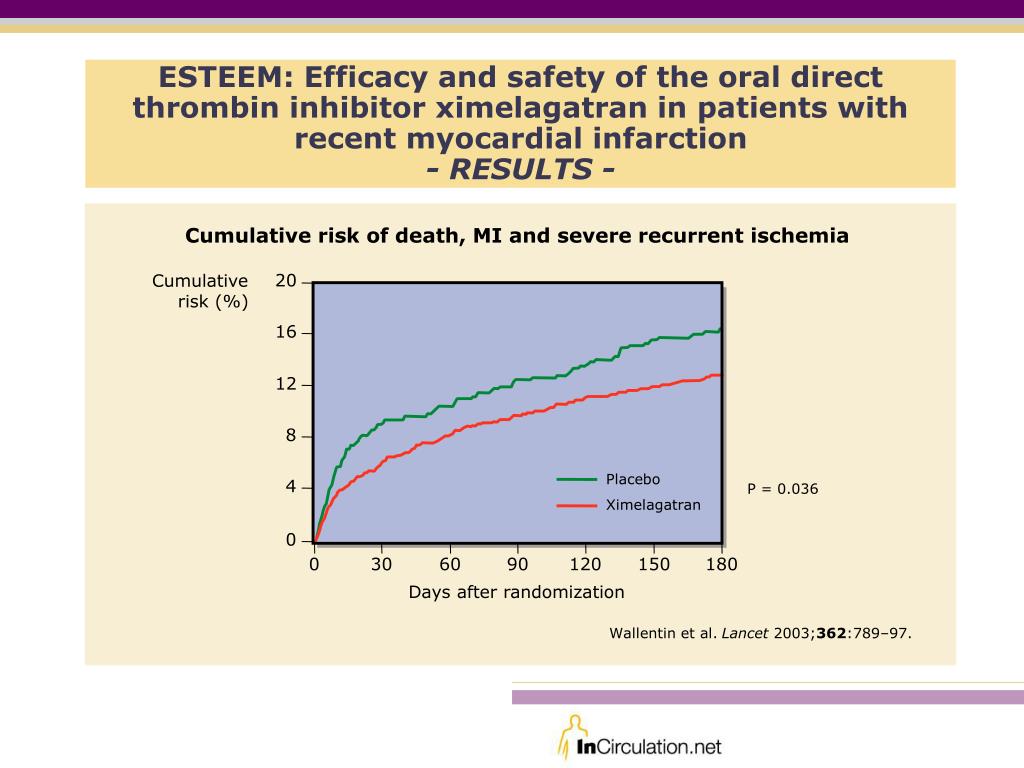 ESTEEM: Efficacy and safety of the oral direct thrombin inhibitor ximelagatran in patients with recent myocardial infarction
- RESULTS -

Cumulative risk of death, MI and severe recurrent ischemia

Cumulative risk (%)

20
16
12
8
4
0

0 30 60 90 120 150 180

Days after randomization

Placebo
Ximelagatran

P = 0.036

Wallentin et al. Lancet 2003;362:789–97.

InCirculation.net